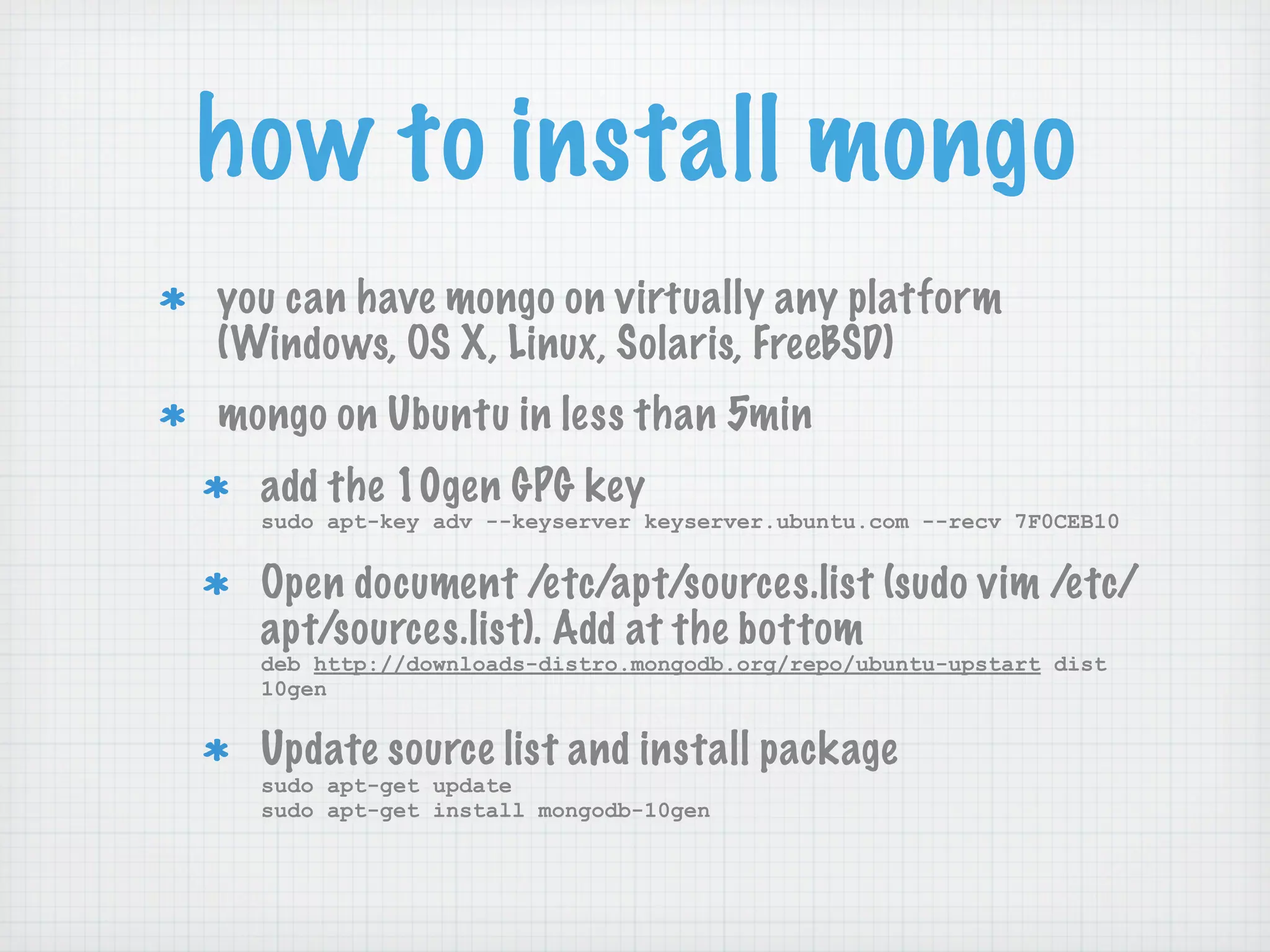 how to install mongo

* you can have mongo on virtually any platform (Windows, OS X, Linux, Solaris, FreeBSD)

* mongo on Ubuntu in less than 5min

* add the 10gen GPG key
sudo apt-key adv --keyserver keyserver.ubuntu.com --recv 7F0CEB10

* Open document /etc/apt/sources.list (sudo vim /etc/apt/sources.list). Add at the bottom
deb http://downloads-distro.mongodb.org/repo/ubuntu-upstart dist 10gen

* Update source list and install package
sudo apt-get update
sudo apt-get install mongodb-10gen